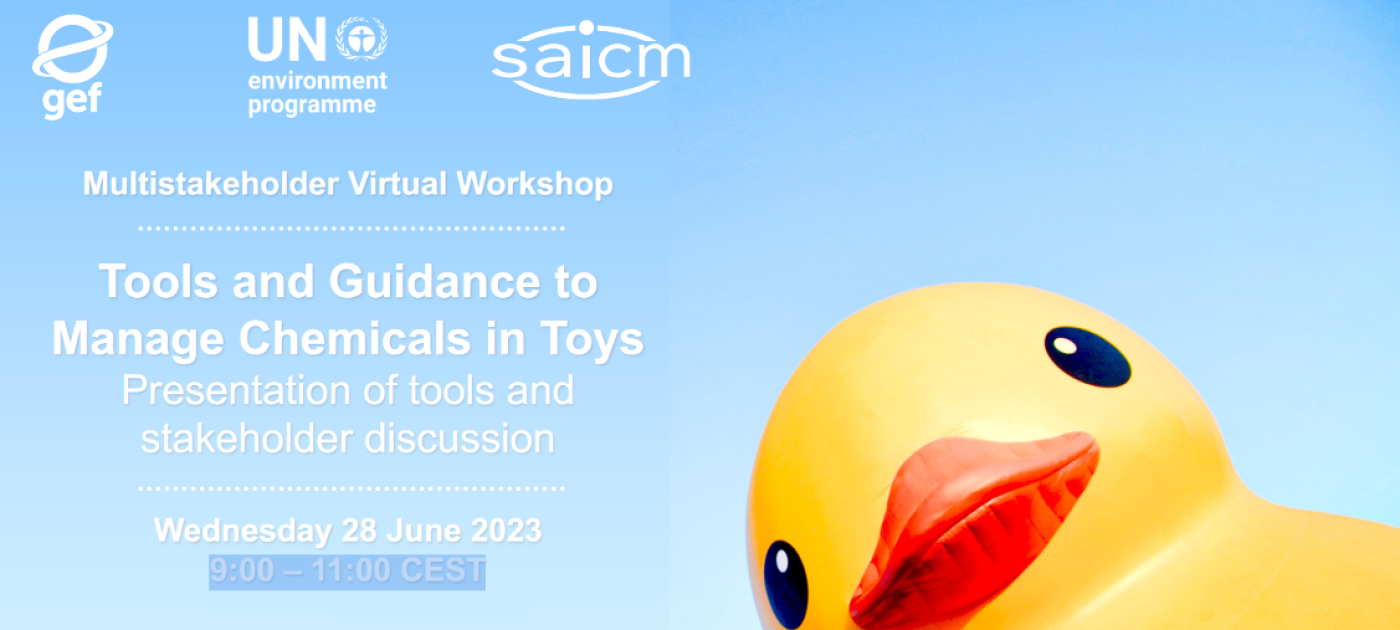 gef

UN environment programme

saicm

Multistakeholder Virtual Workshop

Tools and Guidance to Manage Chemicals in Toys

Presentation of tools and stakeholder discussion

Wednesday 28 June 2023

9:00 – 11:00 CEST